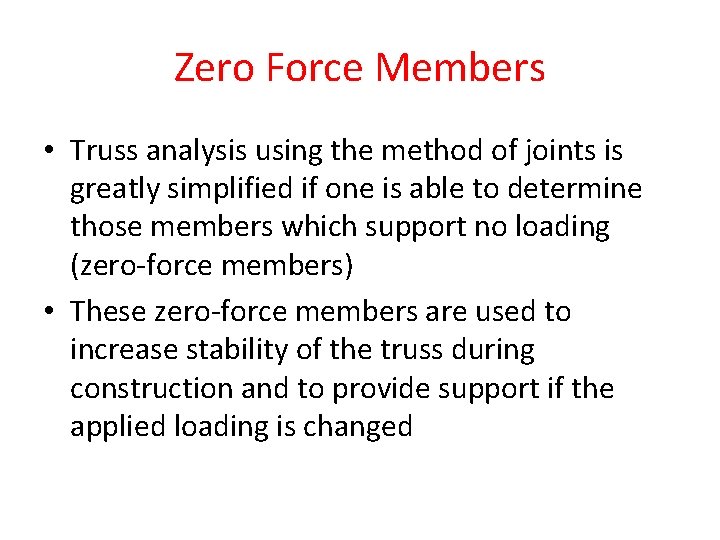 Zero Force Members

• Truss analysis using the method of joints is greatly simplified if one is able to determine those members which support no loading (zero-force members)

• These zero-force members are used to increase stability of the truss during construction and to provide support if the applied loading is changed